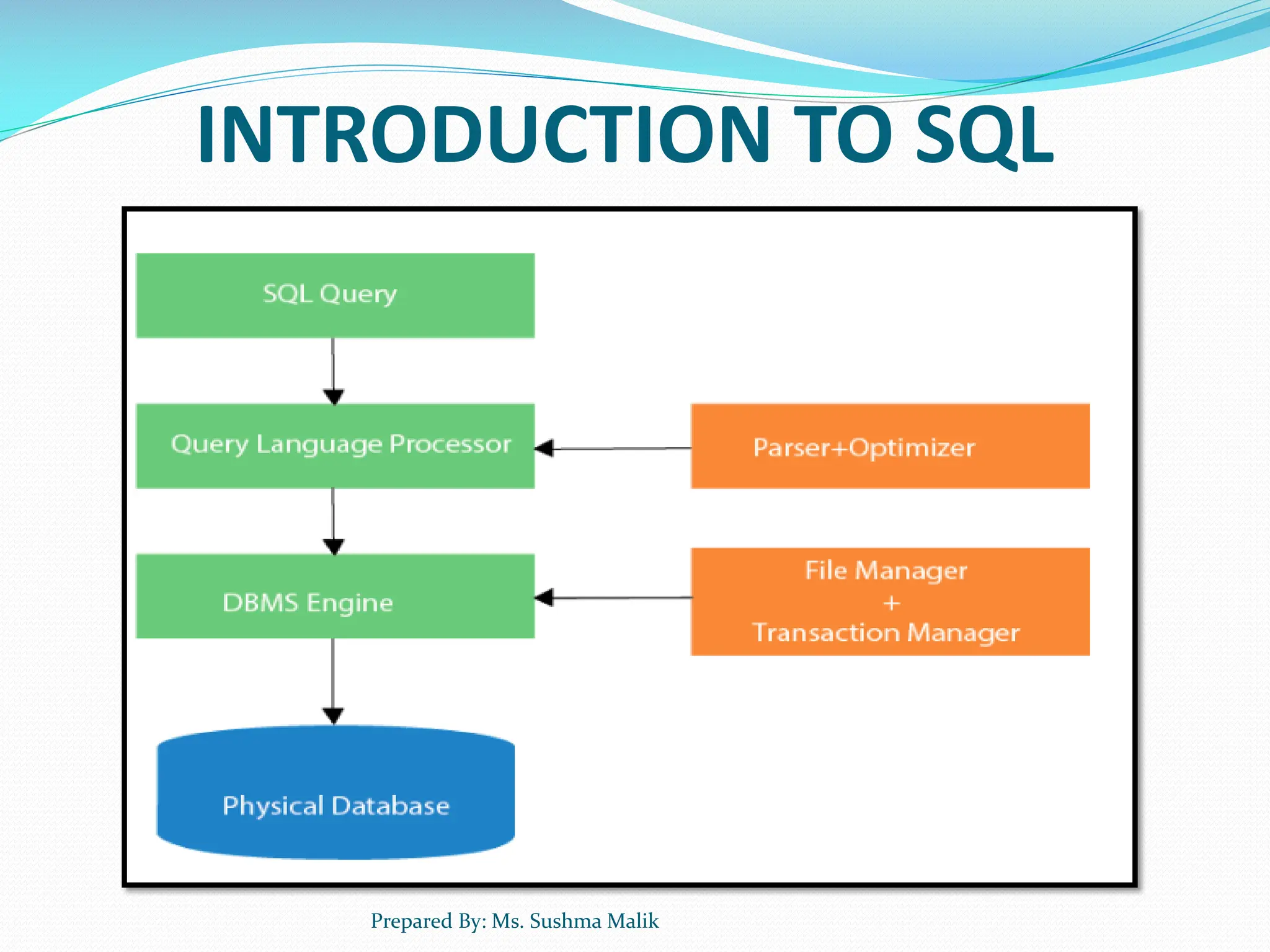 INTRODUCTION TO SQL

SQL Query

Query Language Processor

Parser+Optimizer

DBMS Engine

File Manager
+
Transaction Manager

Physical Database

Prepared By: Ms. Sushma Malik